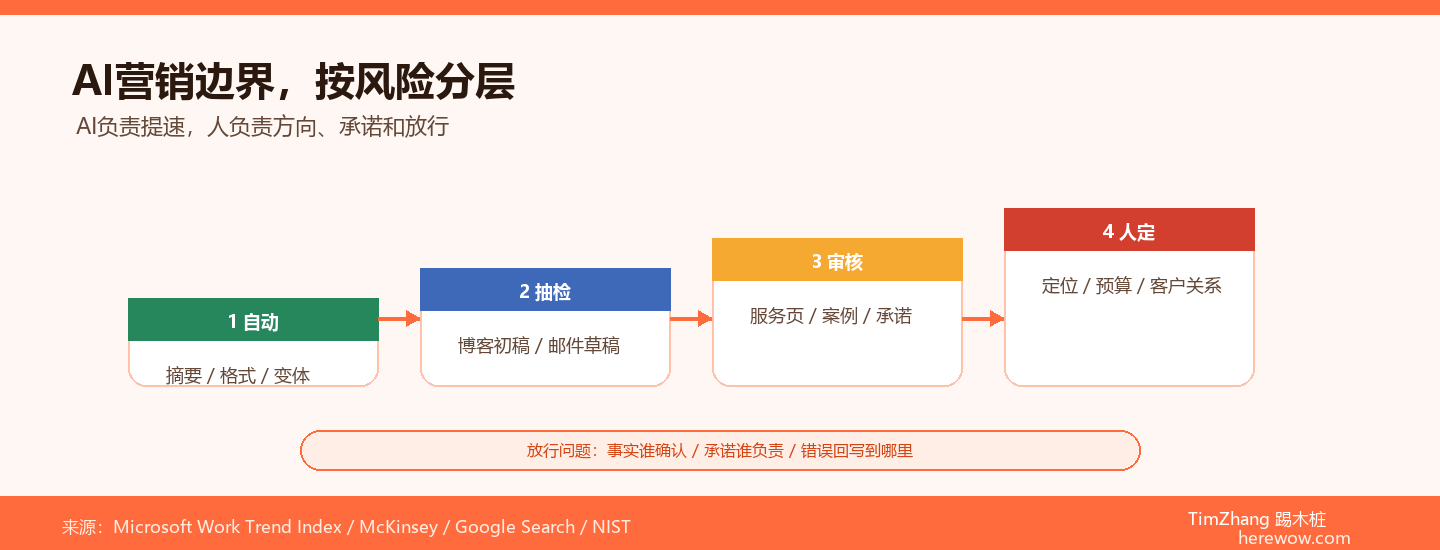 AI营销边界，按风险分层

AI负责提速，人负责方向、承诺和放行

1 自动

摘要 / 格式 / 变体

2 抽检

博客初稿 / 邮件草稿

3 审核

服务页 / 案例 / 承诺

4 人定

定位 / 预算 / 客户关系

放行问题：事实谁确认 / 承诺谁负责 / 错误回写到哪里

来源：Microsoft Work Trend Index / McKinsey / Google Search / NIST

TimZhang 踢木桩
herewow.com